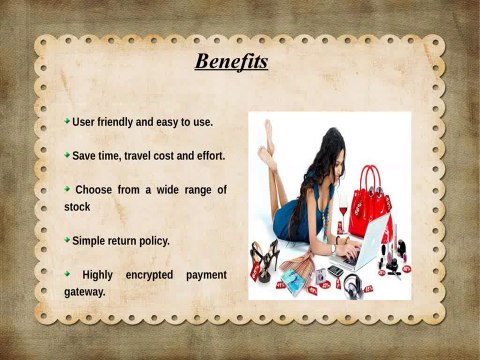 Benefits

User friendly and easy to use.

Save time, travel cost and effort.

Choose from a wide range of stock

Simple return policy.

Highly encrypted payment gateway.